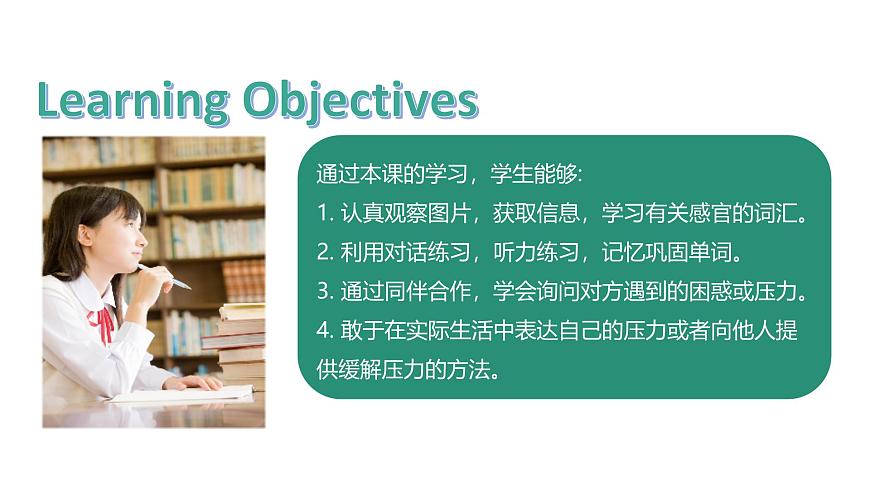 Learning Objectives

通过本课的学习，学生能够:

1. 认真观察图片，获取信息，学习有关感官的词汇。

2. 利用对话练习，听力练习，记忆巩固单词。

3. 通过同伴合作，学会询问对方遇到的困惑或压力。

4. 敢于在实际生活中表达自己的压力或者向他人提供缓解压力的方法。